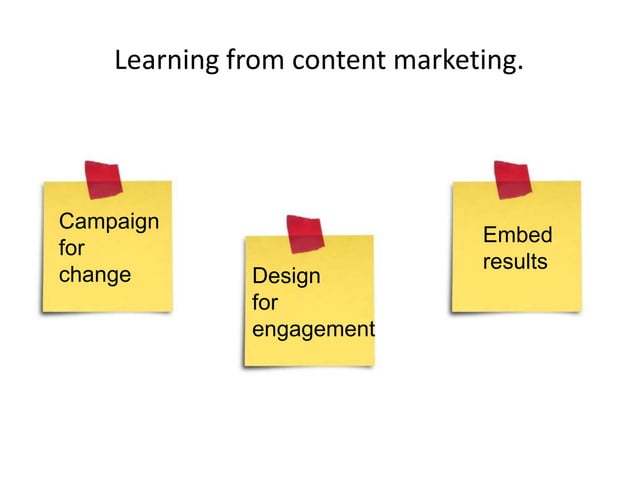 Learning from content marketing.

Campaign for change

Design for engagement

Embed results